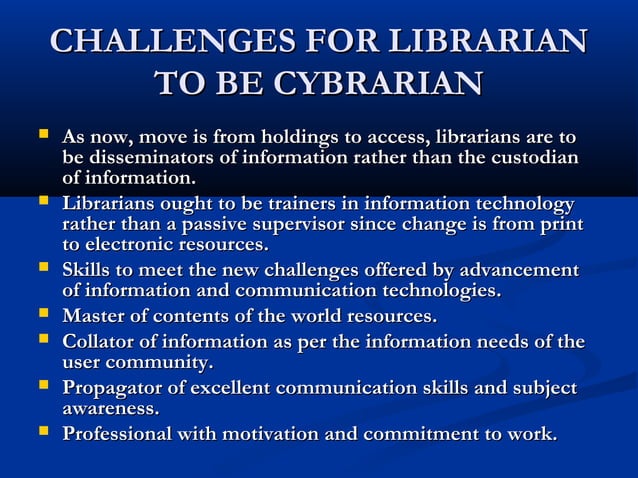 CHALLENGES FOR LIBRARIAN TO BE CYBRARIAN

- As now, move is from holdings to access, librarians are to be disseminators of information rather than the custodian of information.
- Librarians ought to be trainers in information technology rather than a passive supervisor since change is from print to electronic resources.
- Skills to meet the new challenges offered by advancement of information and communication technologies.
- Master of contents of the world resources.
- Collator of information as per the information needs of the user community.
- Propagator of excellent communication skills and subject awareness.
- Professional with motivation and commitment to work.